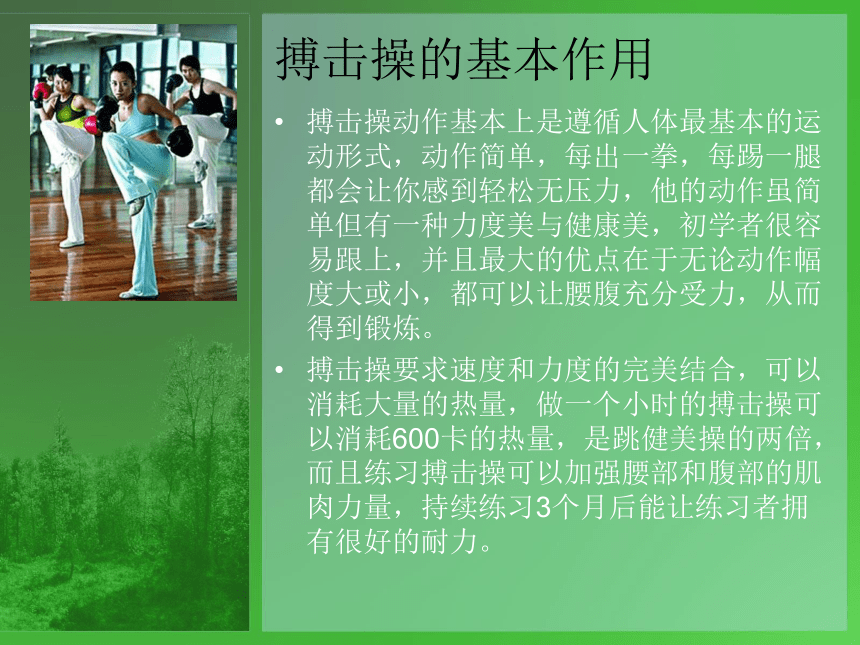 搏击操的基本作用

• 搏击操动作基本上是遵循人体最基本的运动形式，动作简单，每出一拳，每踢一腿都会让你感到轻松无压力，他的动作虽简单但有一种力度美与健康美，初学者很容易跟上，并且最大的优点在于无论动作幅度大或小，都可以让腰腹充分受力，从而得到锻炼。

• 搏击操要求速度和力度的完美结合，可以消耗大量的热量，做一个小时的搏击操可以消耗600卡的热量，是跳健美操的两倍，而且练习搏击操可以加强腰部和腹部的肌肉力量，持续练习3个月后能让练习者拥有很好的耐力。